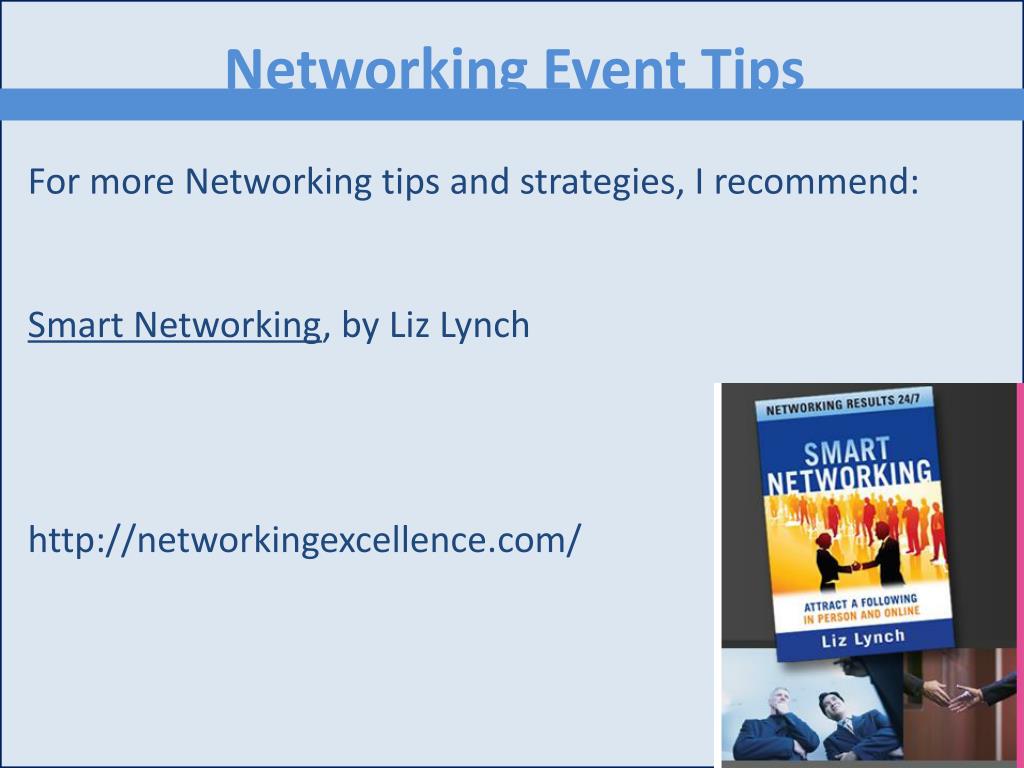 Networking Event Tips

For more Networking tips and strategies, I recommend:

Smart Networking, by Liz Lynch

http://networkingexcellence.com/

NETWORKING RESULTS 24/7

SMART NETWORKING

ATTRACT A FOLLOWING IN PERSON AND ONLINE

Liz Lynch